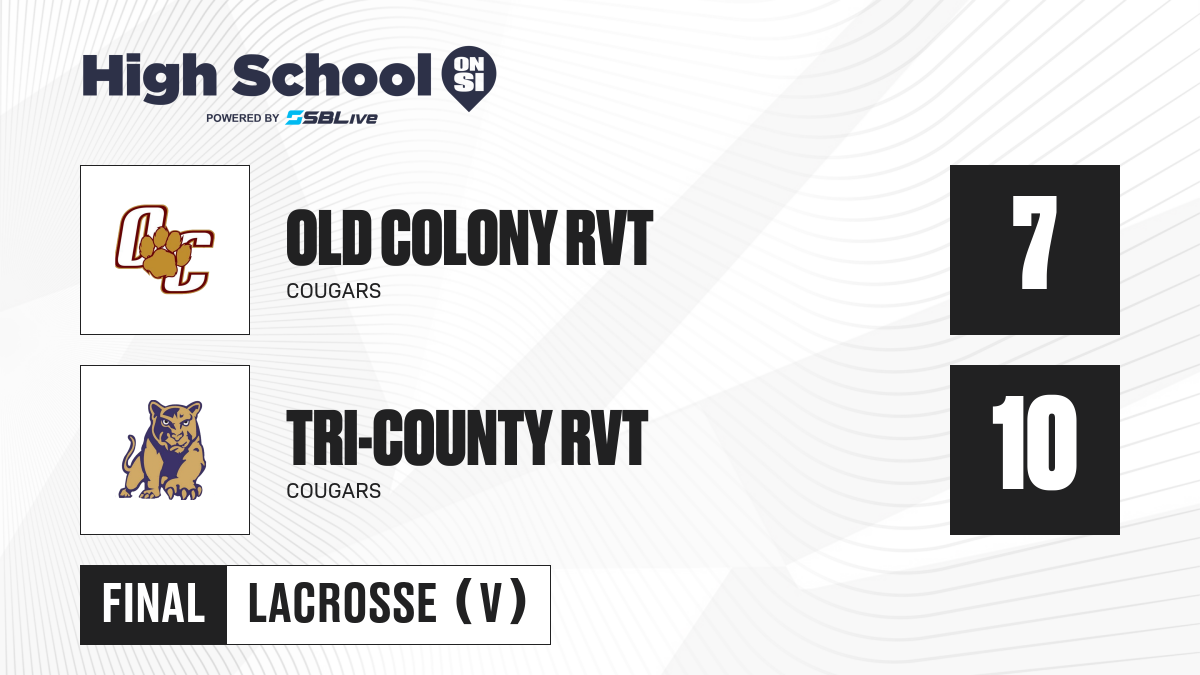 High School ON SI
POWERED BY SBLive

OC

OLD COLONY RVT
COUGARS

7

TRI-COUNTY RVT
COUGARS

10

FINAL LACROSSE (V)